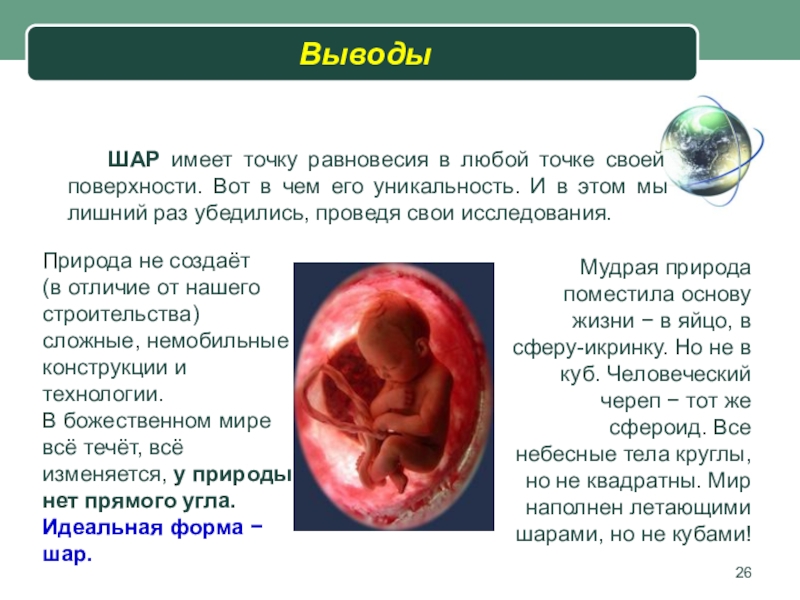 Выводы

ШАР имеет точку равновесия в любой точке своей поверхности. Вот в чем его уникальность. И в этом мы лишний раз убедились, проведя свои исследования.

Природа не создаёт (в отличие от нашего строительства) сложные, немобильные конструкции и технологии.
В божественном мире всё течёт, всё изменяется, у природы нет прямого угла.
Идеальная форма − шар.

Мудрая природа поместила основу жизни − в яйцо, в сферу-икринку. Но не в куб. Человеческий череп − тот же сфероид. Все небесные тела круглы, но не квадратны. Мир наполнен летающими шарами, но не кубами!

26